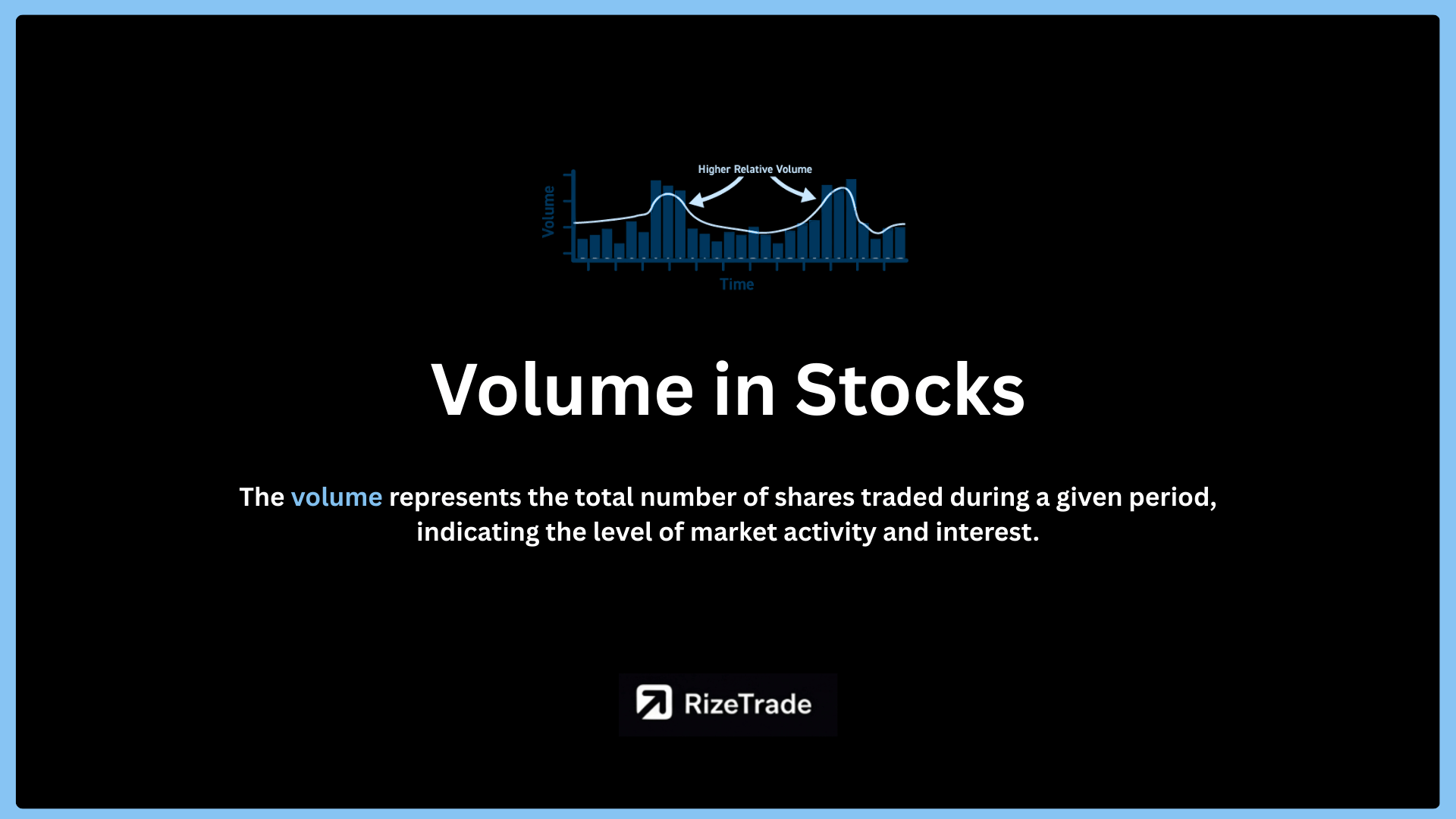 Higher Relative Volume

Volume

Time

Volume in Stocks

The volume represents the total number of shares traded during a given period, indicating the level of market activity and interest.

RizeTrade